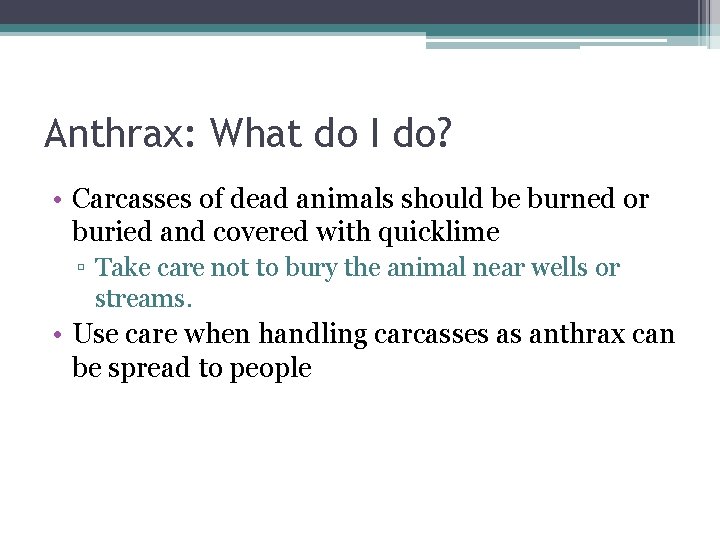 Anthrax: What do I do?

• Carcasses of dead animals should be burned or buried and covered with quicklime
▫ Take care not to bury the animal near wells or streams.
• Use care when handling carcasses as anthrax can be spread to people